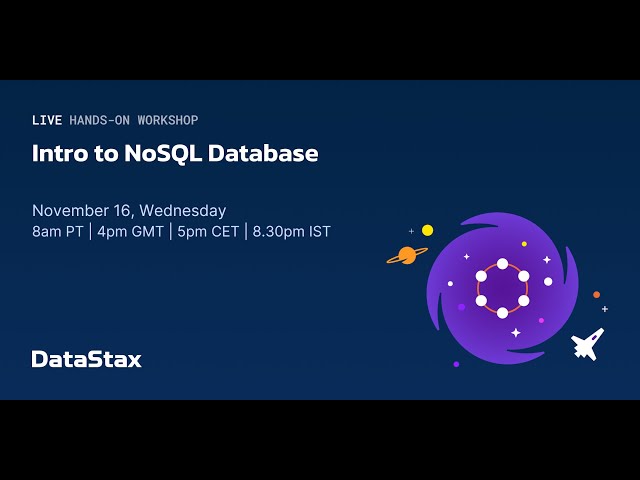 LIVE HANDS-ON WORKSHOP

Intro to NoSQL Database

November 16, Wednesday
8am PT | 4pm GMT | 5pm CET | 8.30pm IST

DataStax